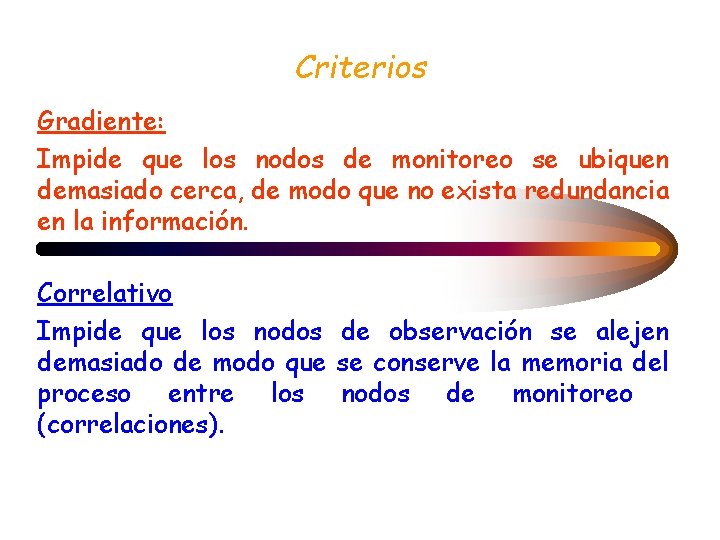 Criterios

Gradiente:

Impide que los nodos de monitoreo se ubiquen demasiado cerca, de modo que no exista redundancia en la información.

Correlativo

Impide que los nodos de observación se alejen demasiado de modo que se conserve la memoria del proceso entre los nodos de monitoreo (correlaciones).